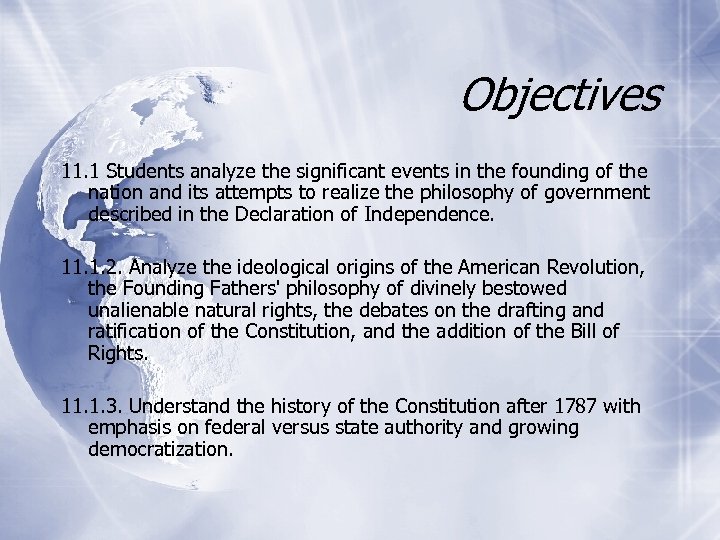 Objectives

11.1 Students analyze the significant events in the founding of the nation and its attempts to realize the philosophy of government described in the Declaration of Independence.

11.1.2. Analyze the ideological origins of the American Revolution, the Founding Fathers' philosophy of divinely bestowed unalienable natural rights, the debates on the drafting and ratification of the Constitution, and the addition of the Bill of Rights.

11.1.3. Understand the history of the Constitution after 1787 with emphasis on federal versus state authority and growing democratization.